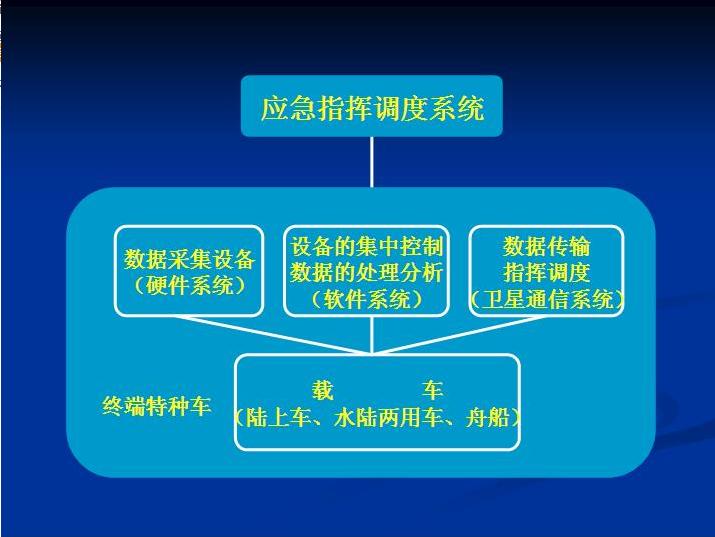 应急指挥调度系统

数据采集设备
（硬件系统）

设备的集中控制
数据的处理分析
（软件系统）

数据传输
指挥调度
（卫星通信系统）

终端特种车

载 车
（陆上车、水陆两用车、舟船）